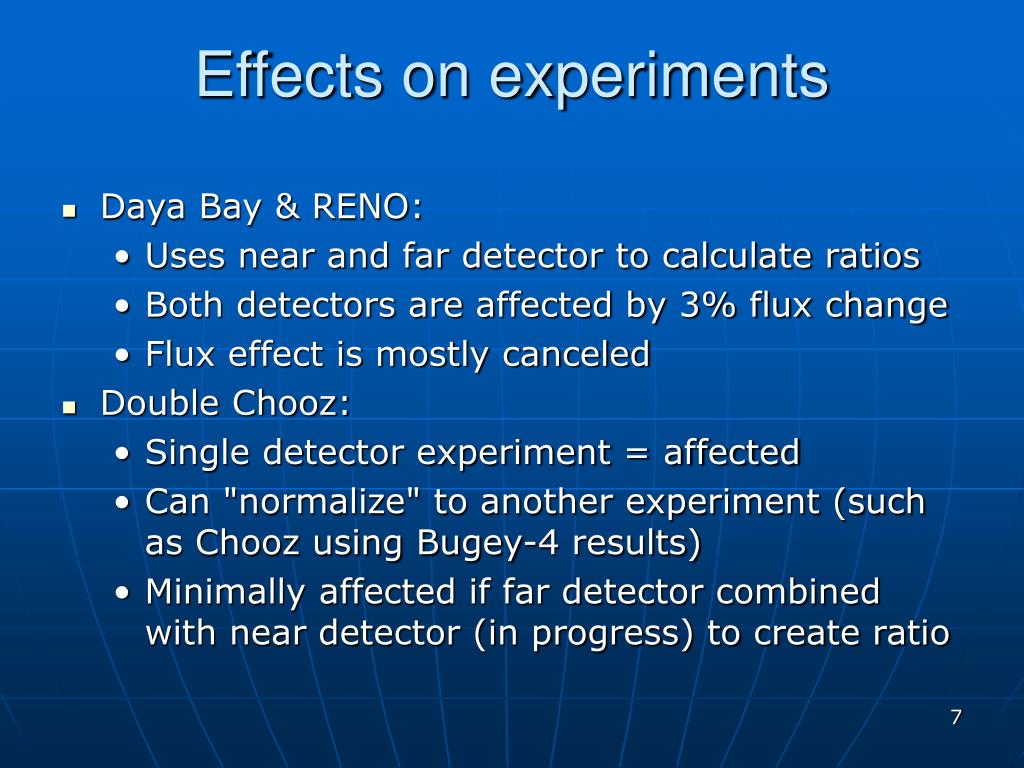 Effects on experiments

- Daya Bay & RENO:
  - Uses near and far detector to calculate ratios
  - Both detectors are affected by 3% flux change
  - Flux effect is mostly canceled
- Double Chooz:
  - Single detector experiment = affected
  - Can "normalize" to another experiment (such as Chooz using Bugey-4 results)
  - Minimally affected if far detector combined with near detector (in progress) to create ratio

7